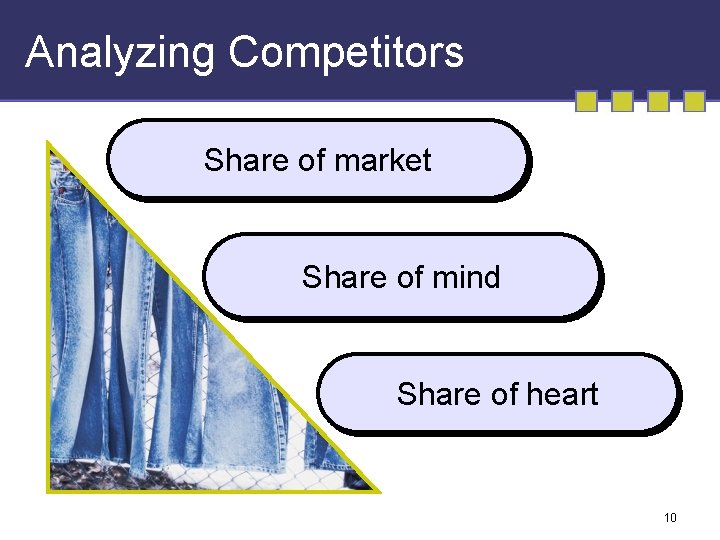 Analyzing Competitors

Share of market

Share of mind

Share of heart

10